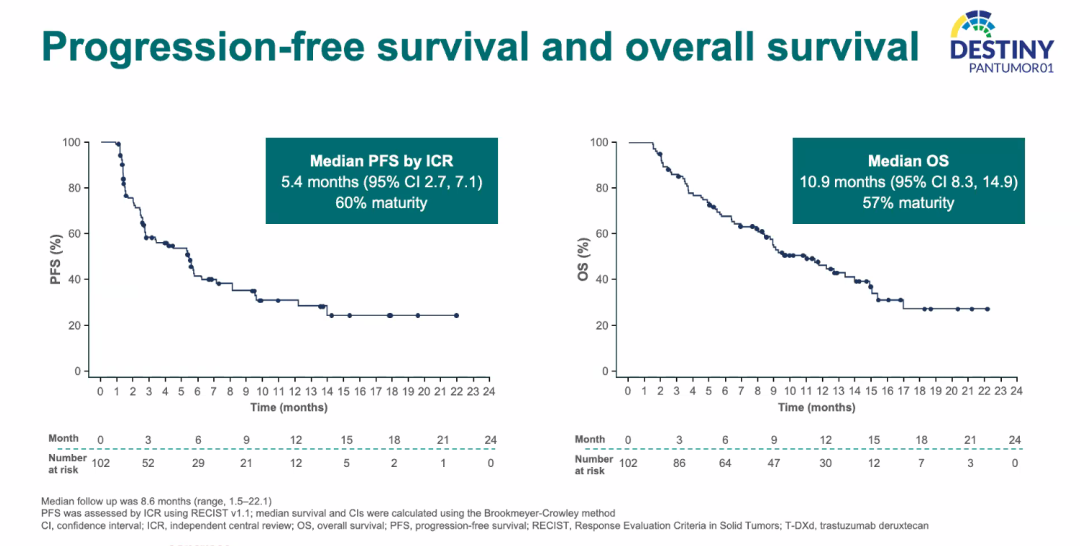 Progression-free survival and overall survival

DESTINY PANTUMOR01

Median PFS by ICR
5.4 months (95% CI 2.7, 7.1)
60% maturity

PFS (%)

100
80
60
40
20
0

0 1 2 3 4 5 6 7 8 9 10 11 12 13 14 15 16 17 18 19 20 21 22 23 24
Time (months)

| Month | 0 | 3 | 6 | 9 | 12 | 15 | 18 | 21 | 24 |
|---|---|---|---|---|---|---|---|---|---|
| Number at risk | 102 | 52 | 29 | 21 | 12 | 5 | 2 | 1 | 0 |

Median OS
10.9 months (95% CI 8.3, 14.9)
57% maturity

OS (%)

100
80
60
40
20
0

0 1 2 3 4 5 6 7 8 9 10 11 12 13 14 15 16 17 18 19 20 21 22 23 24
Time (months)

| Month | 0 | 3 | 6 | 9 | 12 | 15 | 18 | 21 | 24 |
|---|---|---|---|---|---|---|---|---|---|
| Number at risk | 102 | 86 | 64 | 47 | 30 | 12 | 7 | 3 | 0 |

Median follow up was 8.6 months (range, 1.5–22.1)
PFS was assessed by ICR using RECIST v1.1; median survival and CIs were calculated using the Brookmeyer-Crowley method
CI, confidence interval; ICR, independent central review; OS, overall survival; PFS, progression-free survival; RECIST, Response Evaluation Criteria in Solid Tumors; T-DXd, trastuzumab deruxtecan